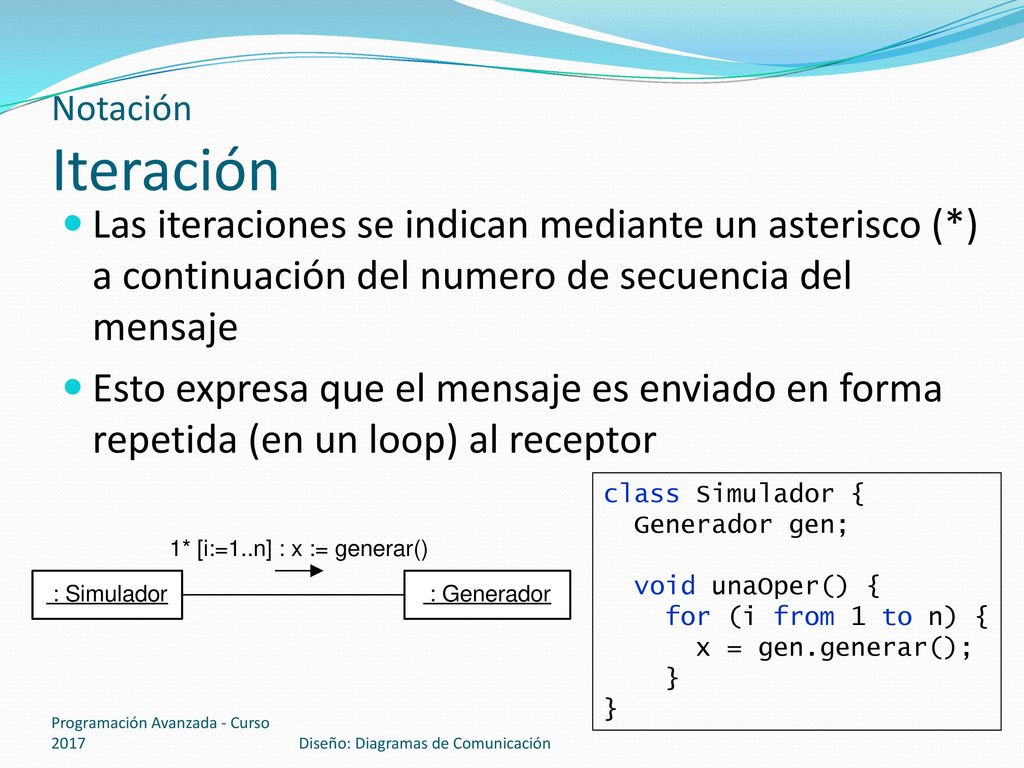 Notación
Iteración

Las iteraciones se indican mediante un asterisco (*) a continuación del numero de secuencia del mensaje

Esto expresa que el mensaje es enviado en forma repetida (en un loop) al receptor

1* [i:=1..n] : x := generar()

: Simulador

: Generador

class Simulador {
  Generador gen;

  void unaOper() {
    for (i from 1 to n) {
      x = gen.generar();
    }
}

Programación Avanzada - Curso 2017

Diseño: Diagramas de Comunicación